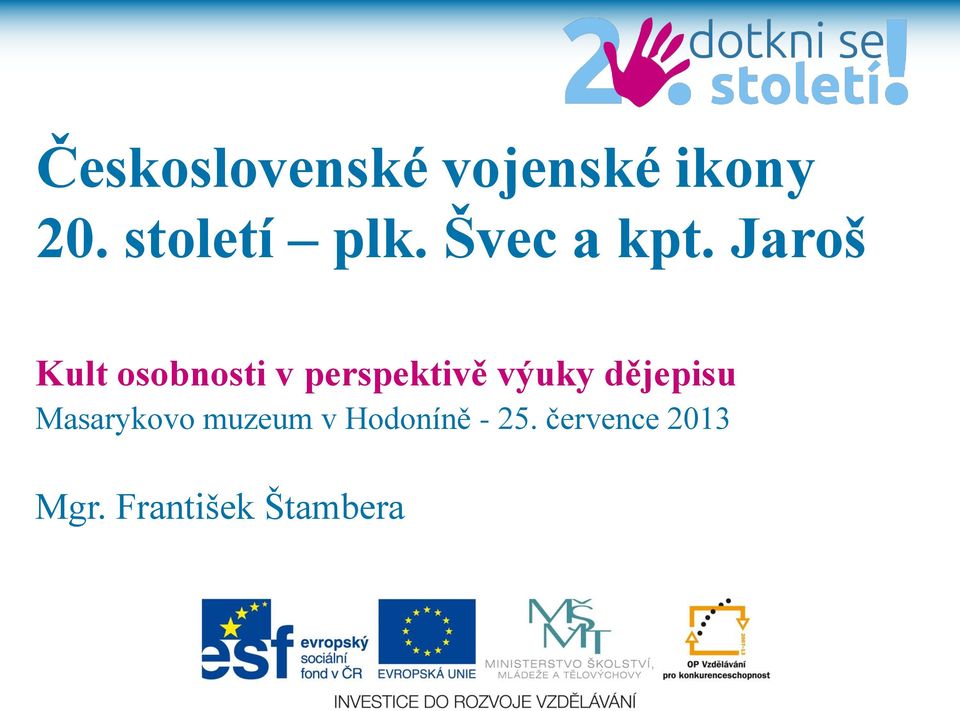 20. dotkni se století!

Československé vojenské ikony 20. století – plk. Švec a kpt. Jaroš

Kult osobnosti v perspektivě výuky dějepisu
Masarykovo muzeum v Hodoníně - 25. července 2013

Mgr. František Štambera

esf evropský sociální fond v ČR
EVROPSKÁ UNIE
MŠMT MINISTERSTVO ŠKOLSTVÍ, MLÁDEŽE A TĚLOVÝCHOVY
OP Vzdělávání pro konkurenceschopnost
INVESTICE DO ROZVOJE VZDĚLÁVÁNÍ